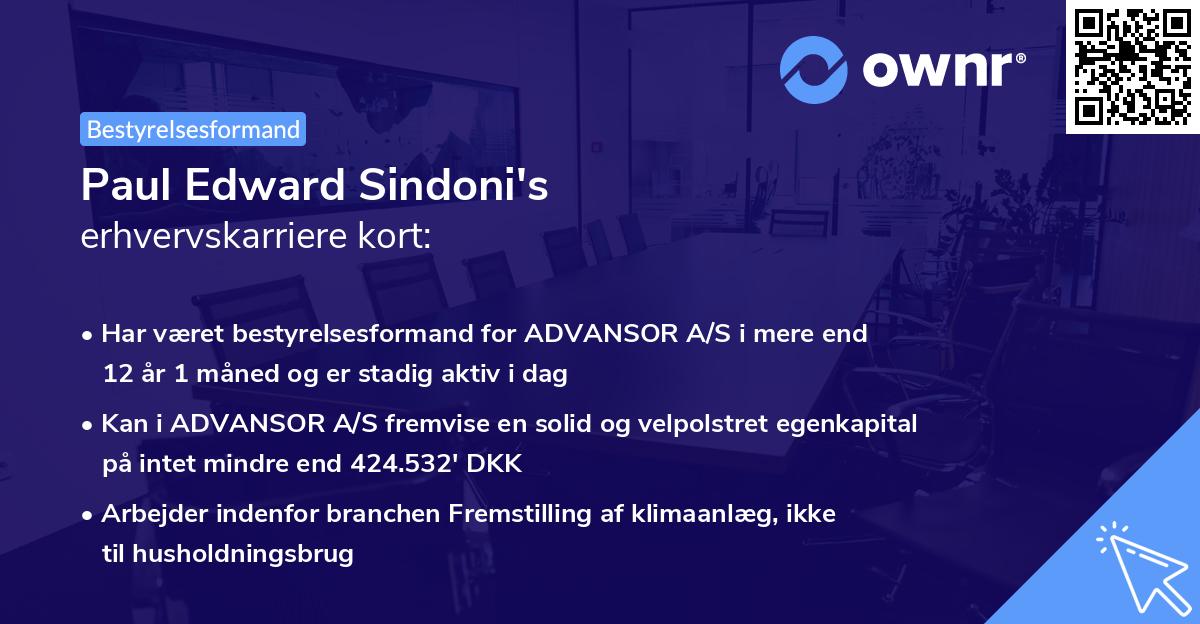 ownr®

Bestyrelsesformand

Paul Edward Sindoni's
erhvervskarriere kort:

• Har været bestyrelsesformand for ADVANSOR A/S i mere end 12 år 1 måned og er stadig aktiv i dag

• Kan i ADVANSOR A/S fremvise en solid og velpolstret egenkapital på intet mindre end 424.532' DKK

• Arbejder indenfor branchen Fremstilling af klimaanlæg, ikke til husholdningsbrug